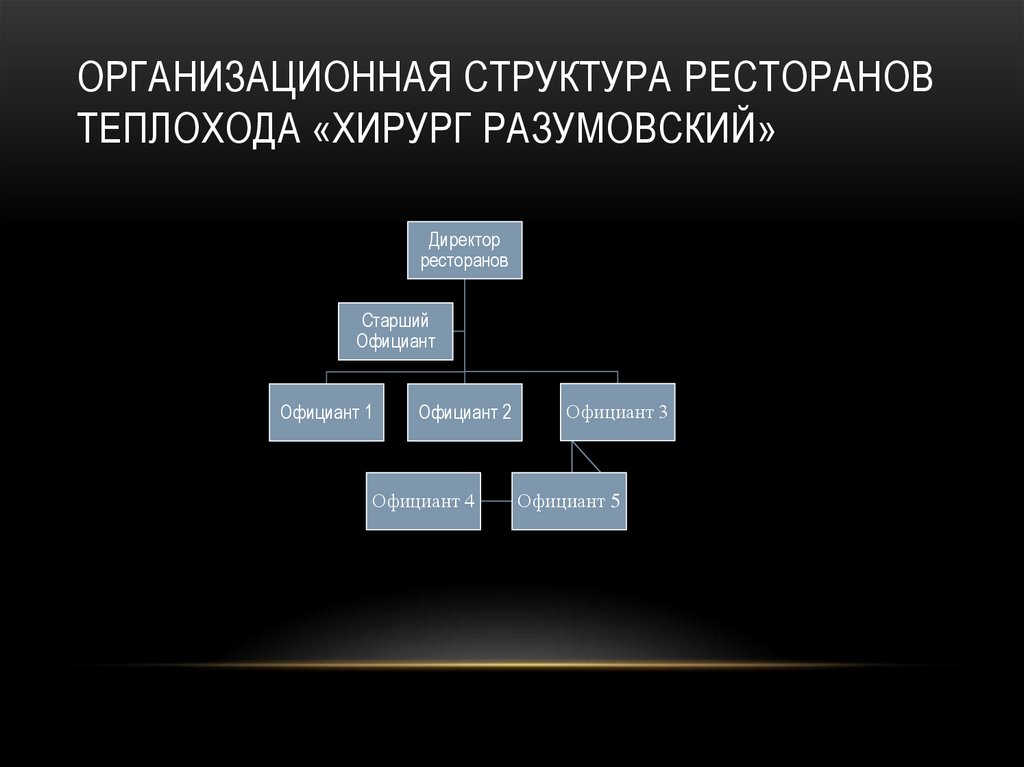 ОРГАНИЗАЦИОННАЯ СТРУКТУРА РЕСТОРАНОВ ТЕПЛОХОДА «ХИРУРГ РАЗУМОВСКИЙ»

Директор ресторанов

Старший Официант

Официант 1

Официант 2

Официант 3

Официант 4

Официант 5